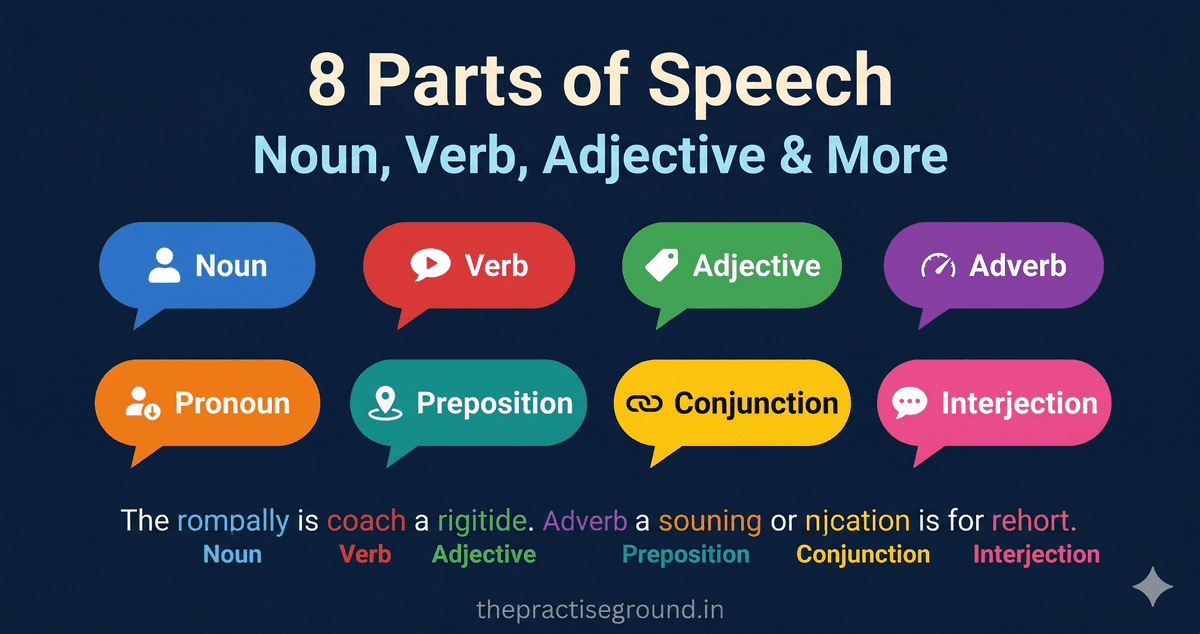 8 Parts of Speech
Noun, Verb, Adjective & More

Noun
Verb
Adjective
Adverb
Pronoun
Preposition
Conjunction
Interjection

The rompally is coach a rigitide. Adverb a souning or njcation is for rehort.
Noun Verb Adjective Preposition Conjunction Interjection

thepractiseground.in